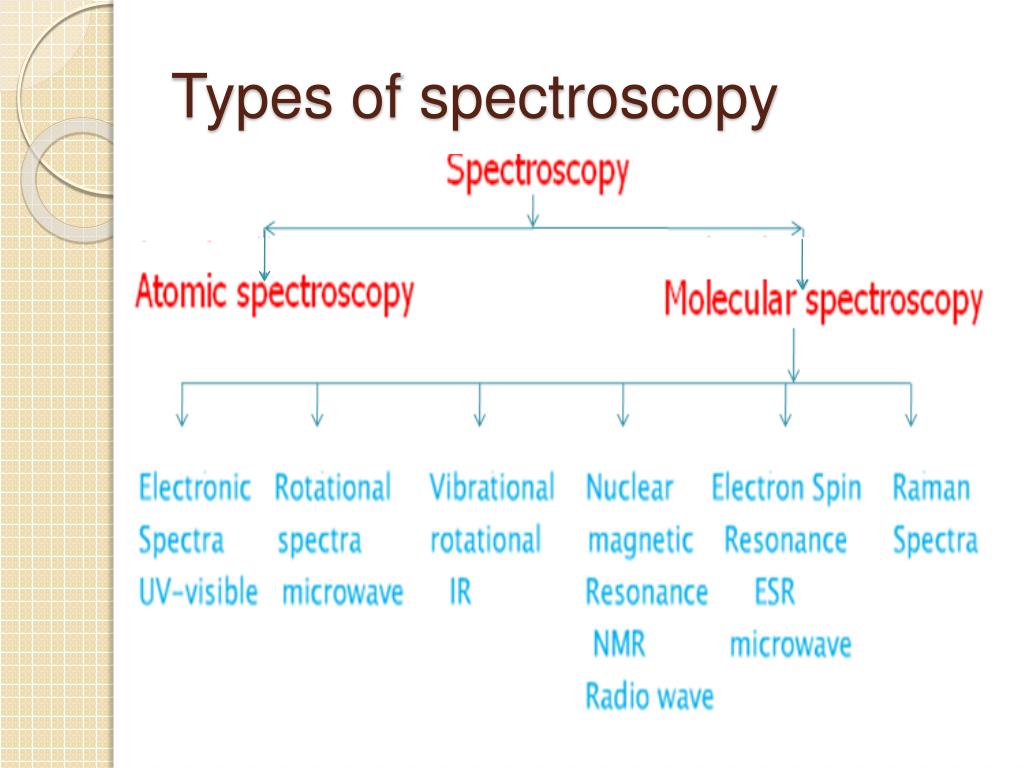 Types of spectroscopy

Spectroscopy

Atomic spectroscopy

Molecular spectroscopy

Electronic Spectra UV-visible

Rotational spectra microwave

Vibrational rotational IR

Nuclear magnetic Resonance NMR Radio wave

Electron Spin Resonance ESR microwave

Raman Spectra